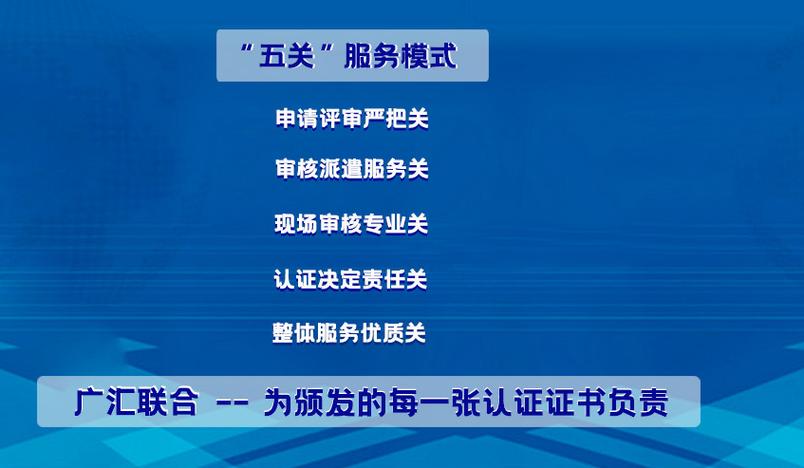 “五关”服务模式

申请评审严把关

审核派遣服务关

现场审核专业关

认证决定责任关

整体服务优质关

广汇联合 -- 为颁发的每一张认证证书负责